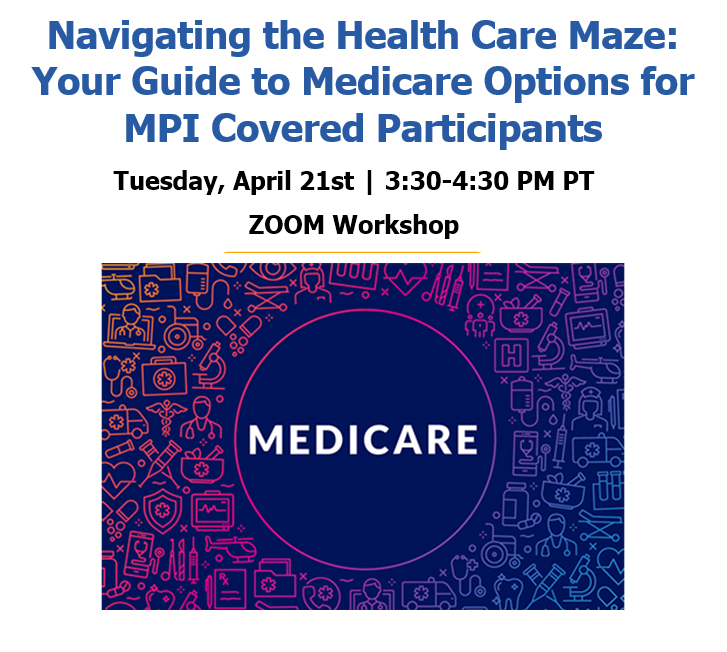 Navigating the Health Care Maze: Your Guide to Medicare Options for MPI Covered Participants

Tuesday, April 21st | 3:30-4:30 PM PT

ZOOM Workshop

MEDICARE